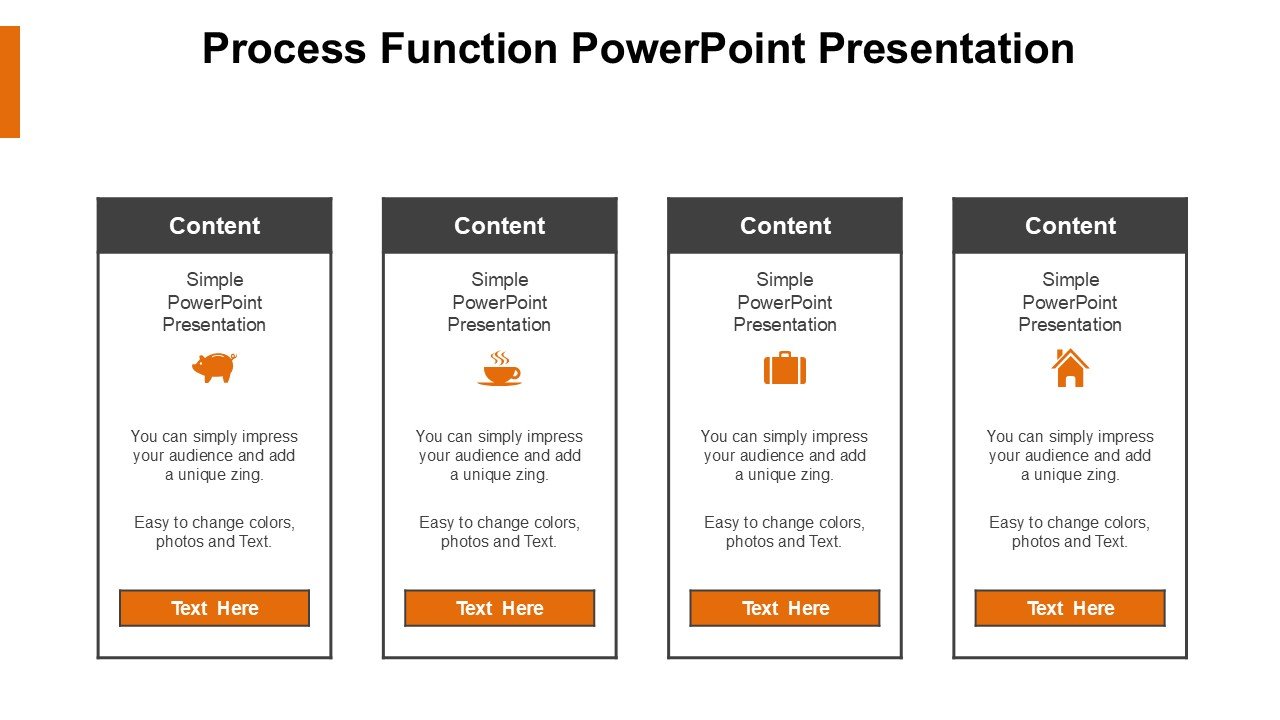 Process Function PowerPoint Presentation

Content

Simple PowerPoint Presentation

You can simply impress your audience and add a unique zing.

Easy to change colors, photos and Text.

Text Here

Content

Simple PowerPoint Presentation

You can simply impress your audience and add a unique zing.

Easy to change colors, photos and Text.

Text Here

Content

Simple PowerPoint Presentation

You can simply impress your audience and add a unique zing.

Easy to change colors, photos and Text.

Text Here

Content

Simple PowerPoint Presentation

You can simply impress your audience and add a unique zing.

Easy to change colors, photos and Text.

Text Here